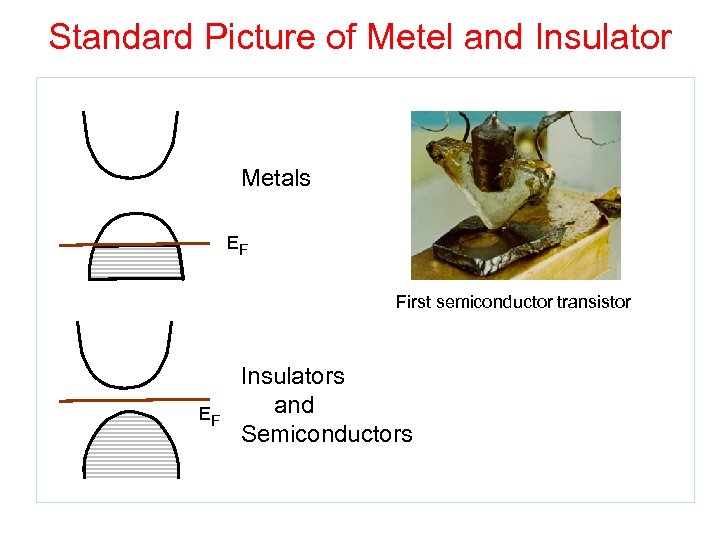 Standard Picture of Metel and Insulator

Metals

$E_F$

First semiconductor transistor

Insulators and Semiconductors

$E_F$